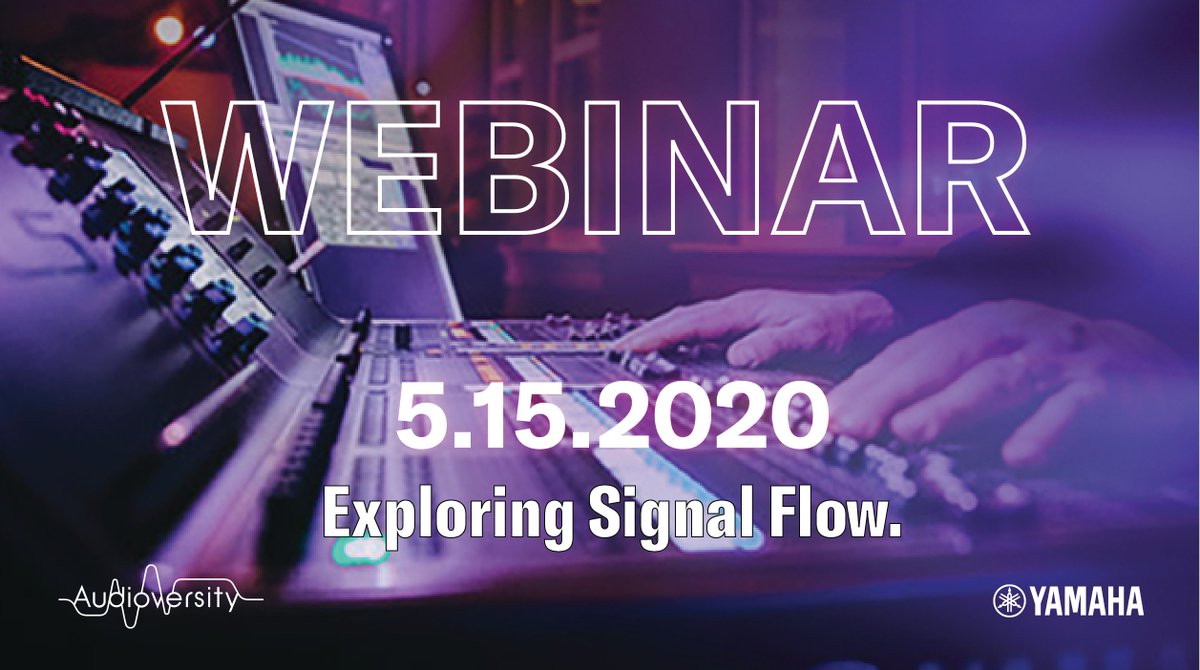 WEBINAR

5.15.2020

Exploring Signal Flow.

Audioversity

YAMAHA